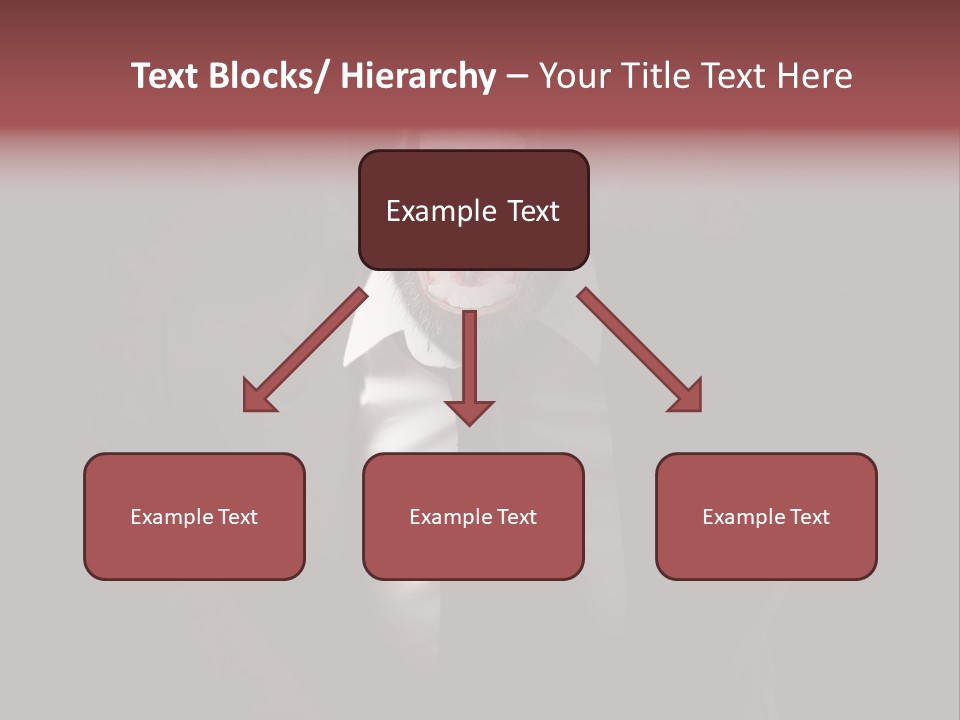 Text Blocks/ Hierarchy – Your Title Text Here

Example Text

Example Text

Example Text

Example Text